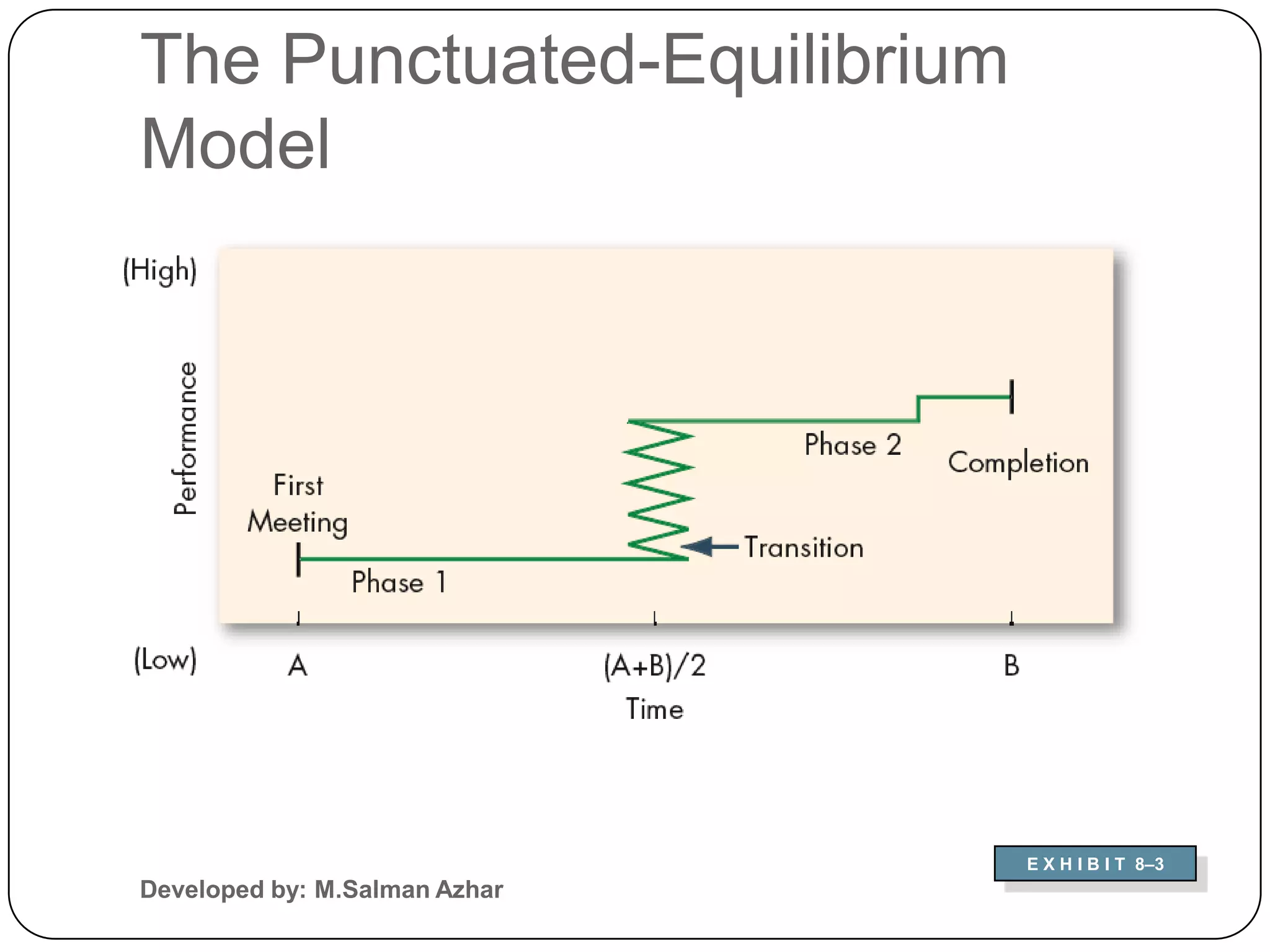 The Punctuated-Equilibrium Model

(High)

Performance

First Meeting

Phase 1

Transition

Phase 2

Completion

(Low)

A

(A+B)/2

B

Time

EXHIBIT 8–3

Developed by: M.Salman Azhar